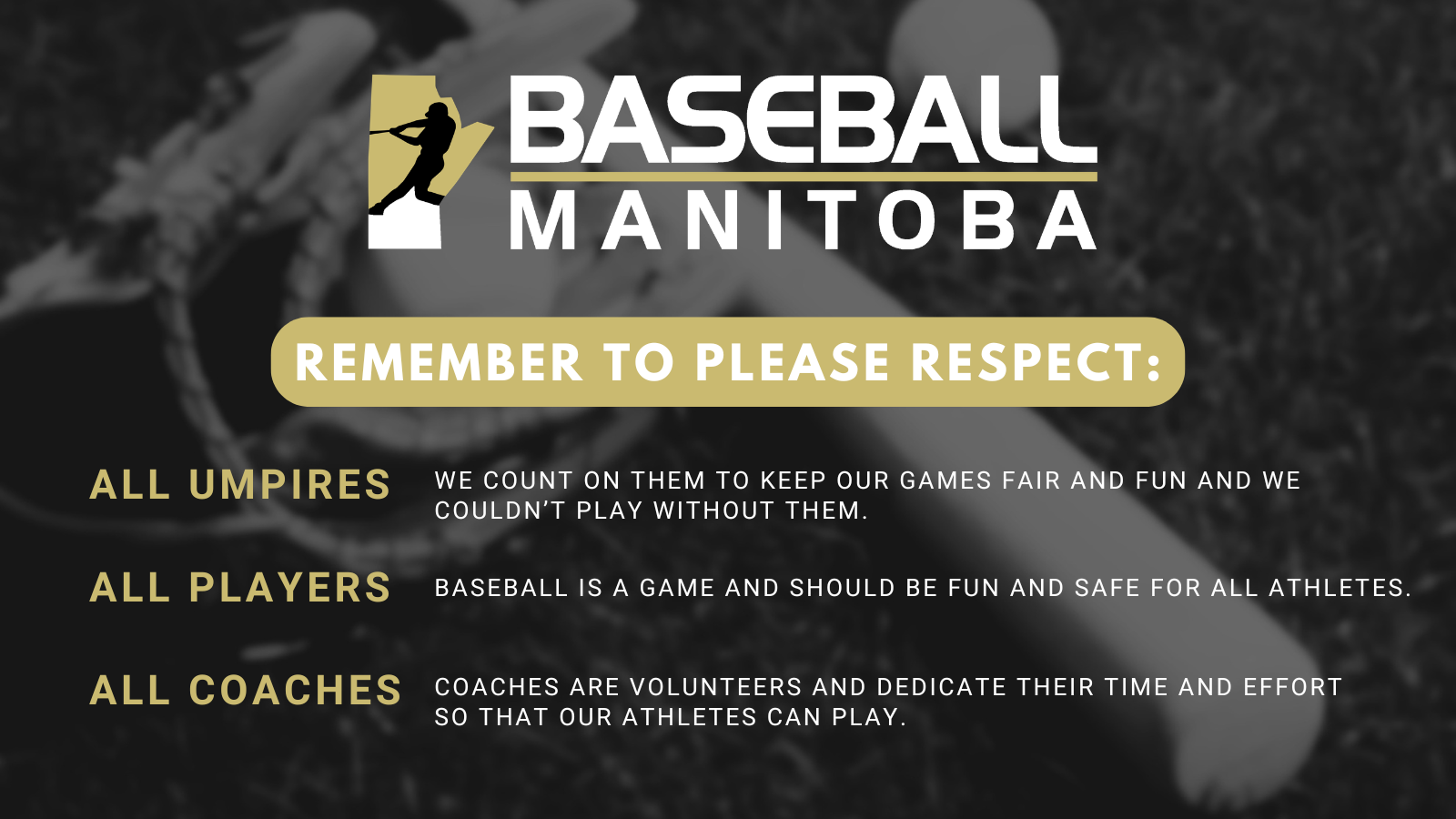 BASEBALL
MANITOBA

REMEMBER TO PLEASE RESPECT:

ALL UMPIRES

WE COUNT ON THEM TO KEEP OUR GAMES FAIR AND FUN AND WE COULDN'T PLAY WITHOUT THEM.

ALL PLAYERS

BASEBALL IS A GAME AND SHOULD BE FUN AND SAFE FOR ALL ATHLETES.

ALL COACHES

COACHES ARE VOLUNTEERS AND DEDICATE THEIR TIME AND EFFORT SO THAT OUR ATHLETES CAN PLAY.